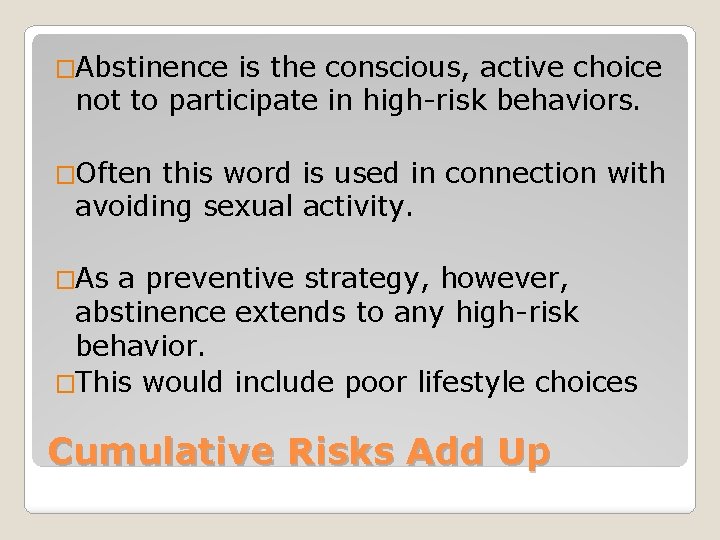 □Abstinence is the conscious, active choice not to participate in high-risk behaviors.

□Often this word is used in connection with avoiding sexual activity.

□As a preventive strategy, however, abstinence extends to any high-risk behavior.

□This would include poor lifestyle choices

Cumulative Risks Add Up